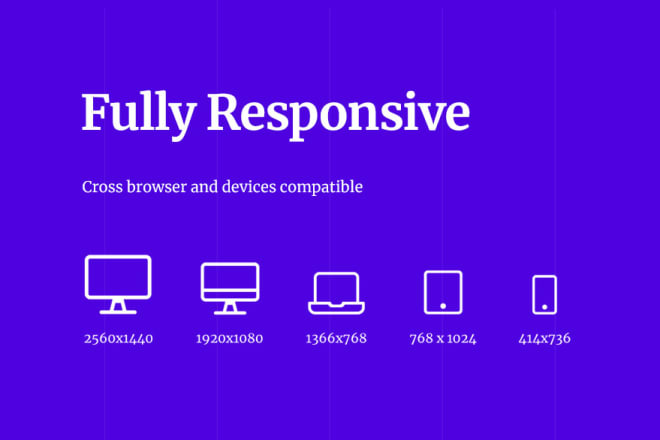 Fully Responsive

Cross browser and devices compatible

2560x1440

1920x1080

1366x768

768 x 1024

414x736